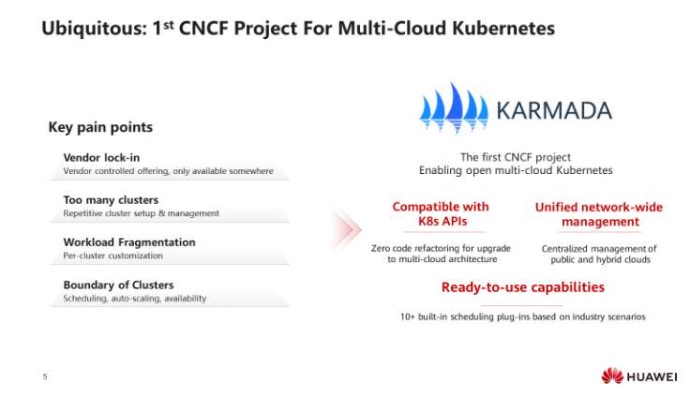 Ubiquitous: 1$^{st}$ CNCF Project For Multi-Cloud Kubernetes

Key pain points

Vendor lock-in
Vendor controlled offering, only available somewhere

Too many clusters
Repetitive cluster setup & management

Workload Fragmentation
Per-cluster customization

Boundary of Clusters
Scheduling, auto-scaling, availability

KARMADA

The first CNCF project
Enabling open multi-cloud Kubernetes

Compatible with K8s APIs

Zero code refactoring for upgrade to multi-cloud architecture

Unified network-wide management

Centralized management of public and hybrid clouds

Ready-to-use capabilities

10+ built-in scheduling plug-ins based on industry scenarios

5

HUAWEI